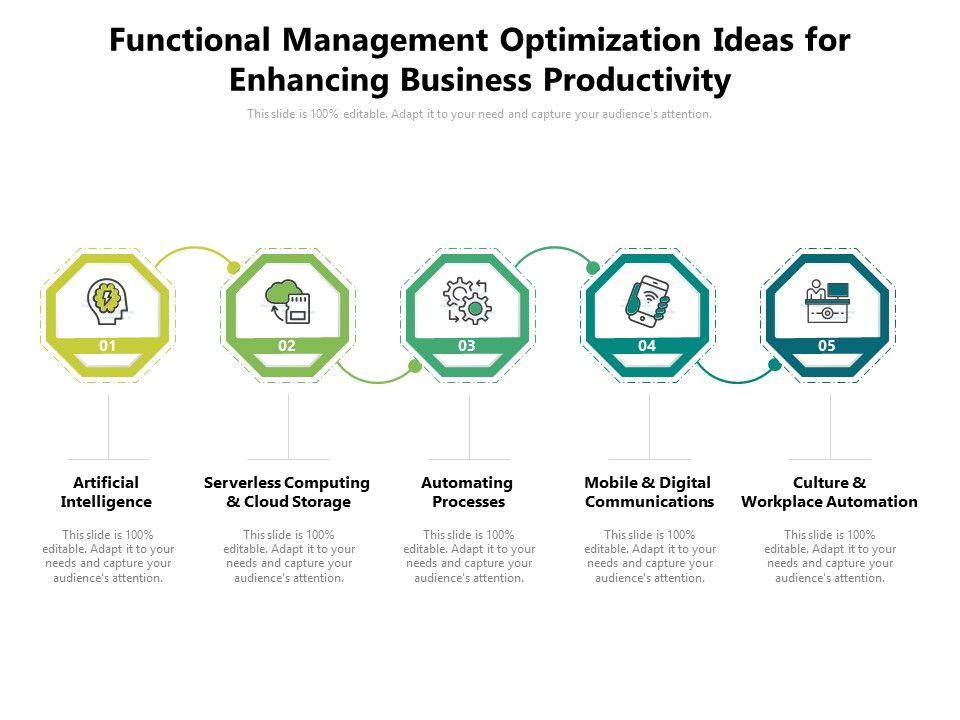 Functional Management Optimization Ideas for Enhancing Business Productivity

This slide is 100% editable. Adapt it to your need and capture your audience's attention.

01

02

03

04

05

Artificial Intelligence

This slide is 100% editable. Adapt it to your needs and capture your audience's attention.

Serverless Computing & Cloud Storage

This slide is 100% editable. Adapt it to your needs and capture your audience's attention.

Automating Processes

This slide is 100% editable. Adapt it to your needs and capture your audience's attention.

Mobile & Digital Communications

This slide is 100% editable. Adapt it to your needs and capture your audience's attention.

Culture & Workplace Automation

This slide is 100% editable. Adapt it to your needs and capture your audience's attention.